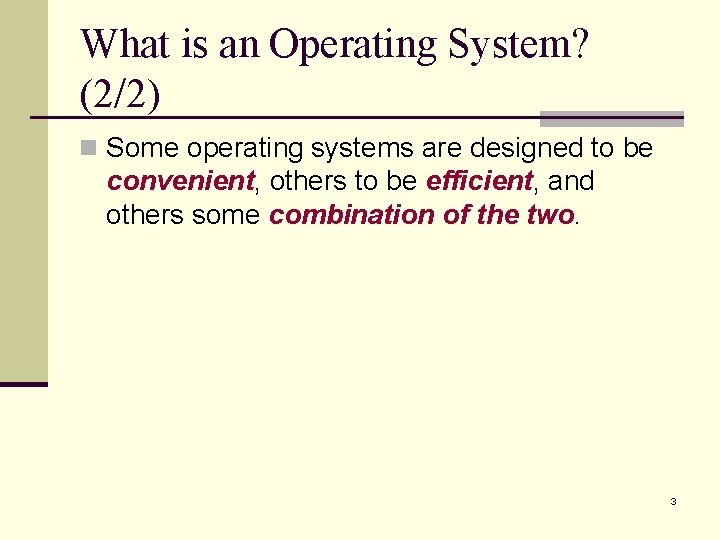 What is an Operating System? (2/2)

Some operating systems are designed to be convenient, others to be efficient, and others some combination of the two.

3